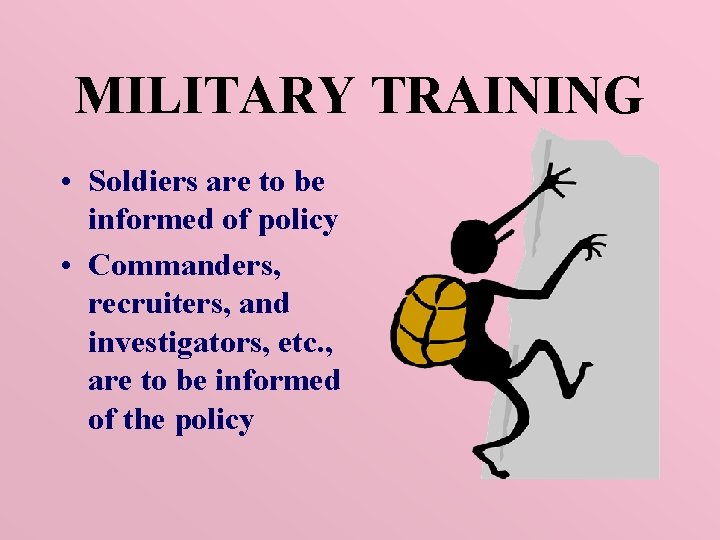 MILITARY TRAINING

• Soldiers are to be informed of policy
• Commanders, recruiters, and investigators, etc., are to be informed of the policy